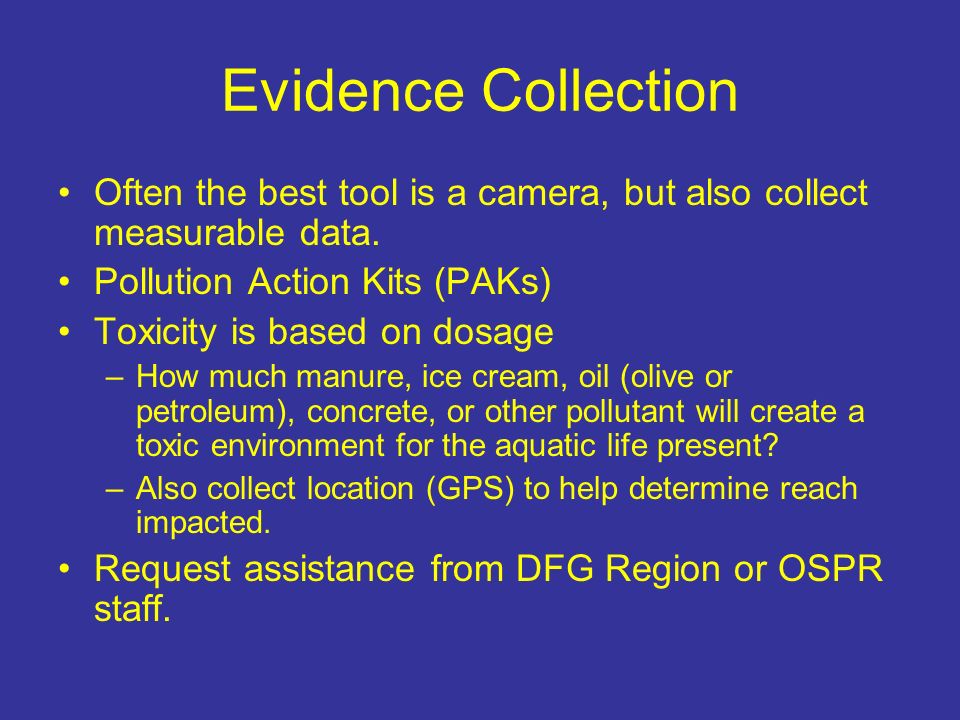 Evidence Collection

• Often the best tool is a camera, but also collect measurable data.
• Pollution Action Kits (PAKs)
• Toxicity is based on dosage
– How much manure, ice cream, oil (olive or petroleum), concrete, or other pollutant will create a toxic environment for the aquatic life present?
– Also collect location (GPS) to help determine reach impacted.
• Request assistance from DFG Region or OSPR staff.